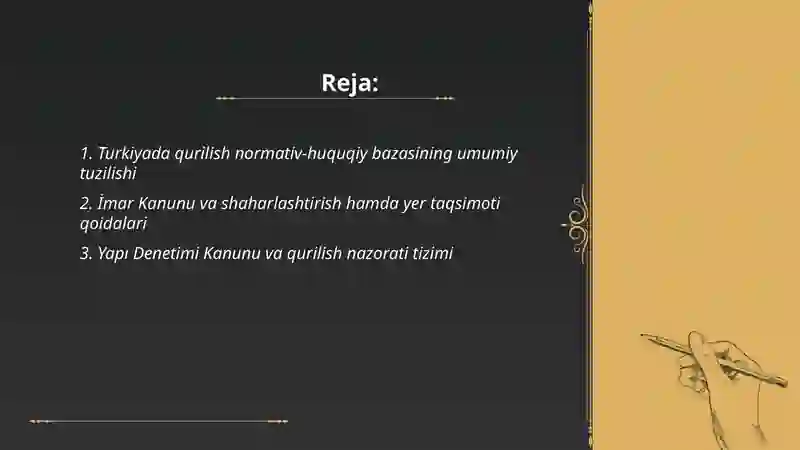 Reja:

1. Turkiyada qurilish normativ-huquqiy bazasining umumiy tuzilishi

2. İmar Kanunu va shaharlashtirish hamda yer taqsimoti qoidalari

3. Yapı Denetimi Kanunu va qurilish nazorati tizimi